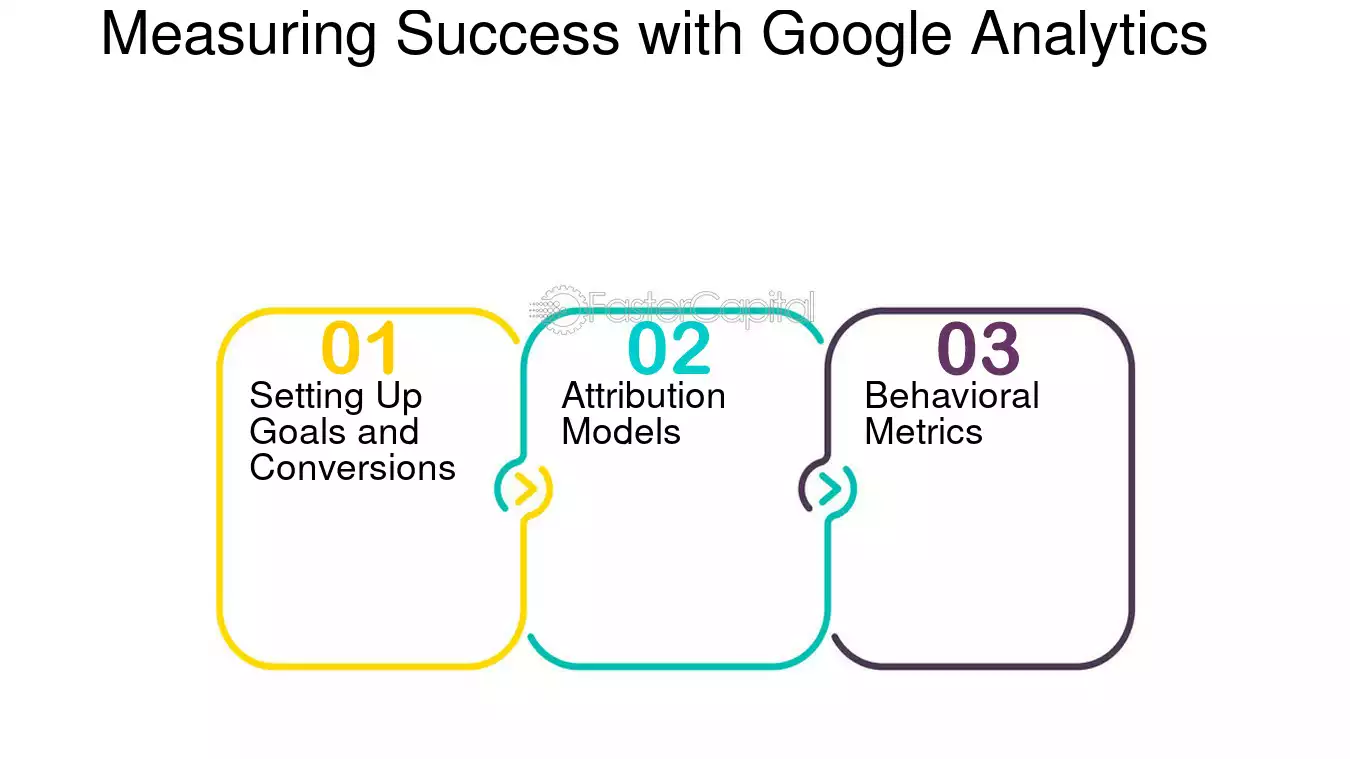 Measuring Success with Google Analytics

FasterCapital

01
Setting Up Goals and Conversions

02
Attribution Models

03
Behavioral Metrics